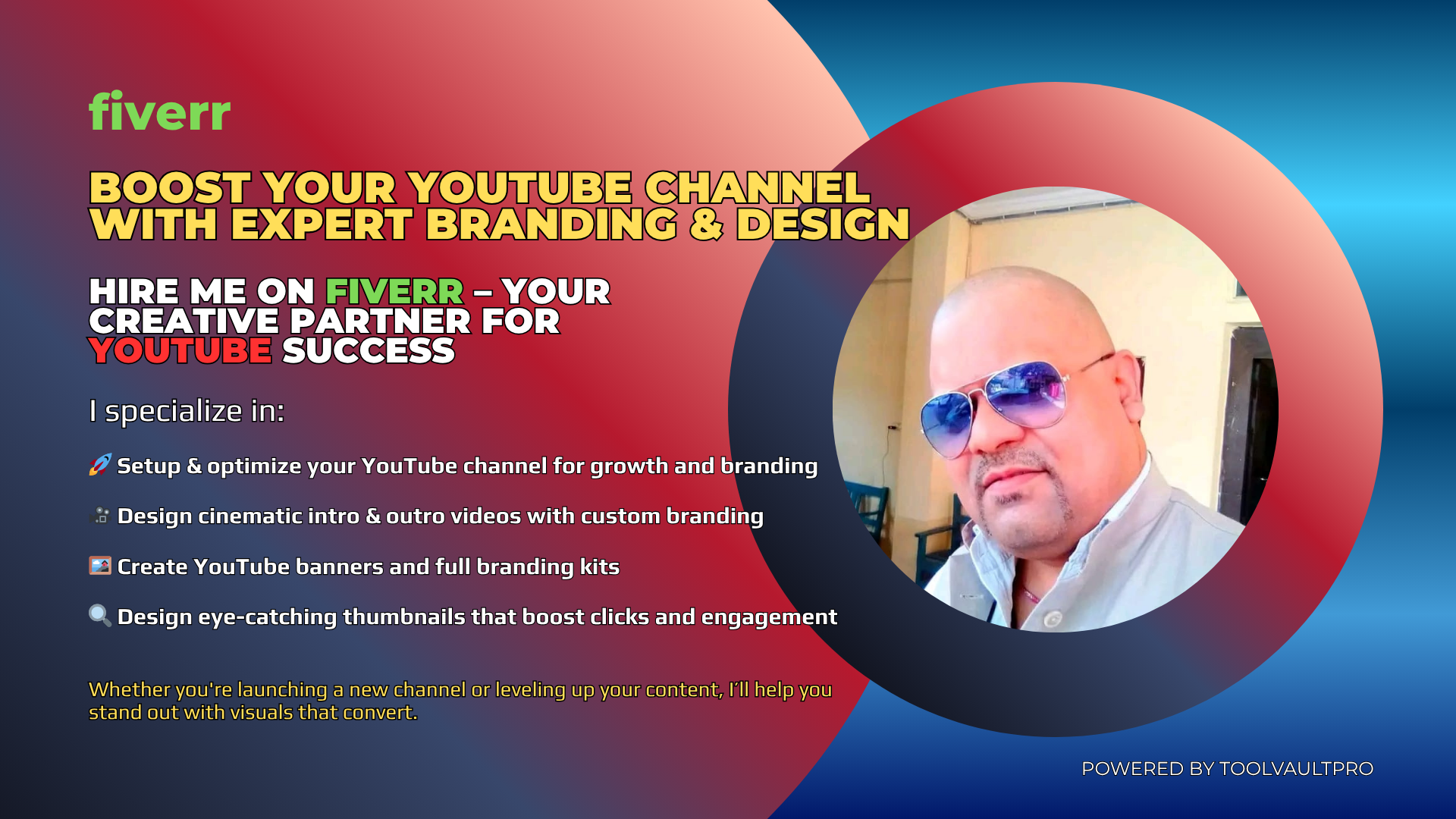 fiverr

BOOST YOUR YOUTUBE CHANNEL WITH EXPERT BRANDING & DESIGN

HIRE ME ON FIVERR – YOUR CREATIVE PARTNER FOR YOUTUBE SUCCESS

I specialize in:

🚀 Setup & optimize your YouTube channel for growth and branding

🎥 Design cinematic intro & outro videos with custom branding

🖼️ Create YouTube banners and full branding kits

🔍 Design eye-catching thumbnails that boost clicks and engagement

Whether you're launching a new channel or leveling up your content, I'll help you stand out with visuals that convert.

POWERED BY TOOLVAULTPRO